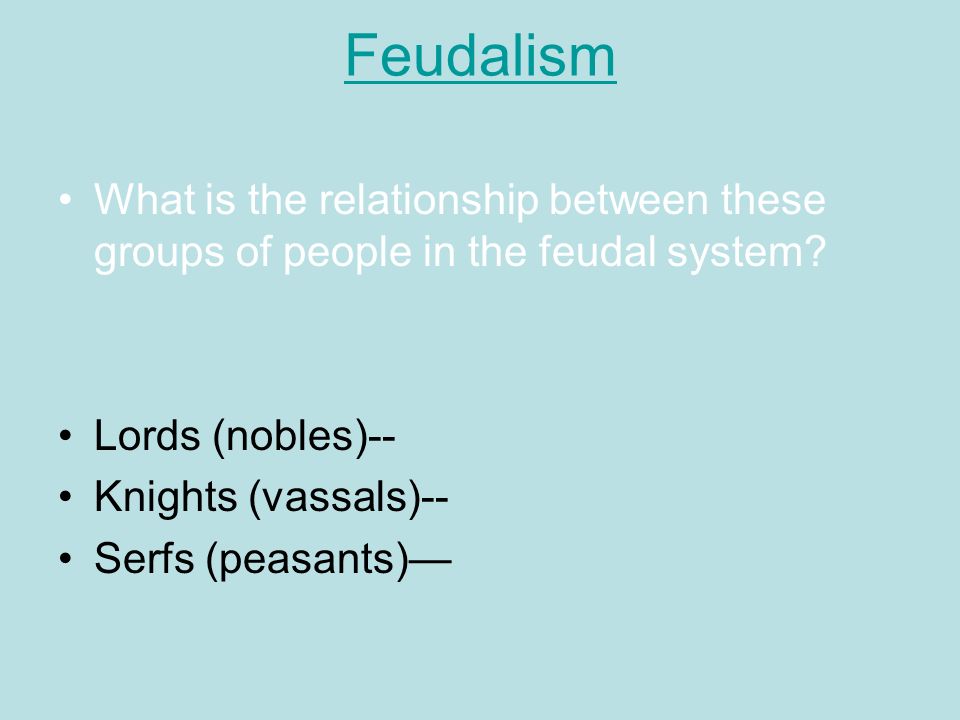 Feudalism

• What is the relationship between these groups of people in the feudal system?

• Lords (nobles)--
• Knights (vassals)--
• Serfs (peasants)—